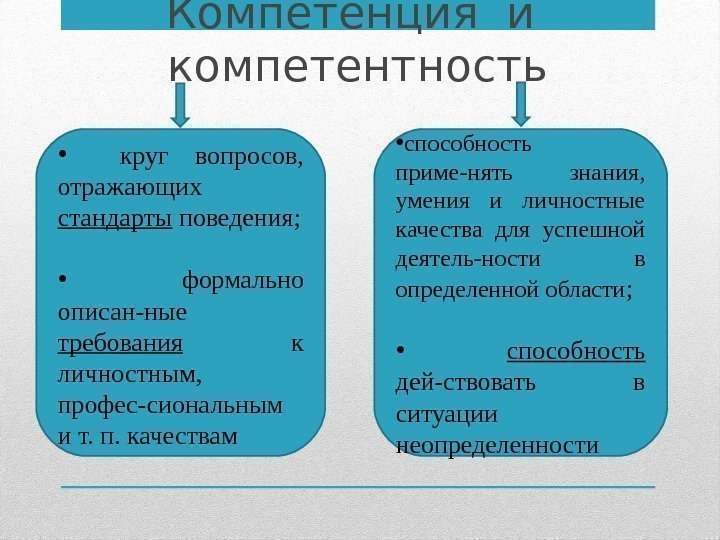 Компетенция и компетентность

• круг вопросов, отражающих стандарты поведения;

• формально описан-ные требования к личностным, профес-сиональным и т. п. качествам

•способность приме-нять знания, умения и личностные качества для успешной деятель-ности в определенной области;

• способность дей-ствовать в ситуации неопределенности